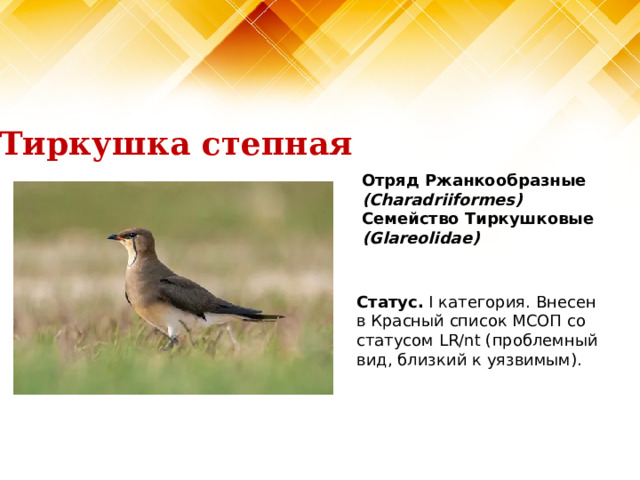 Тиркушка степная

Отряд Ржанкообразные (Charadriiformes)
Семейство Тиркушковые (Glareolidae)

Статус. I категория. Внесен в Красный список МСОП со статусом LR/nt (проблемный вид, близкий к уязвимым).